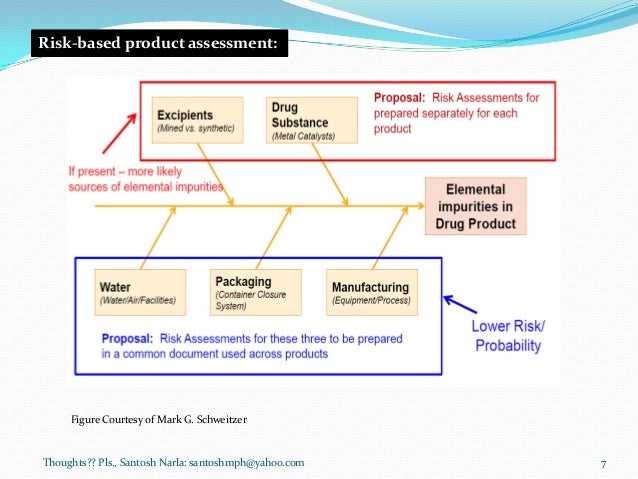 Risk-based product assessment:

Excipients
(Mined vs. synthetic)

Drug Substance
(Metal Catalysts)

Proposal: Risk Assessments for prepared separately for each product

If present – more likely sources of elemental impurities

Elemental impurities in Drug Product

Water
(Water/Air/Facilities)

Packaging
(Container Closure System)

Manufacturing
(Equipment/Process)

Proposal: Risk Assessments for these three to be prepared in a common document used across products

Lower Risk/ Probability

Figure Courtesy of Mark G. Schweitzer

Thoughts?? Pls., Santosh Narla: santoshmph@yahoo.com

7